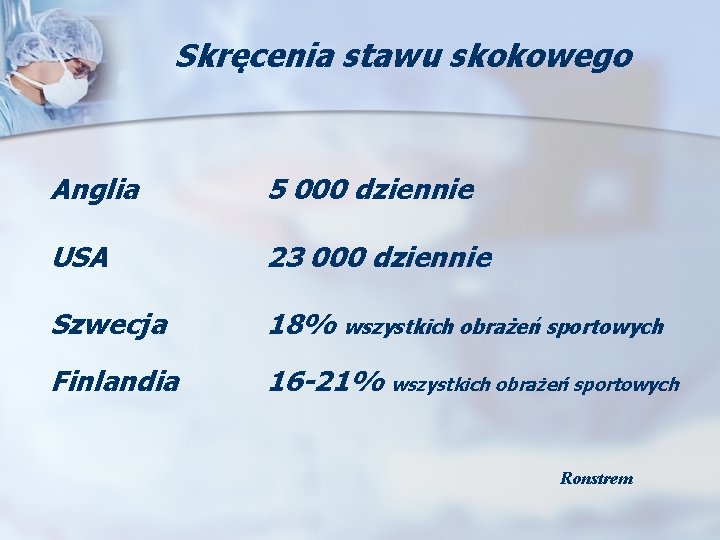 Skręcenia stawu skokowego

Anglia 5 000 dziennie

USA 23 000 dziennie

Szwecja 18% wszystkich obrażeń sportowych

Finlandia 16-21% wszystkich obrażeń sportowych

Ronstrem